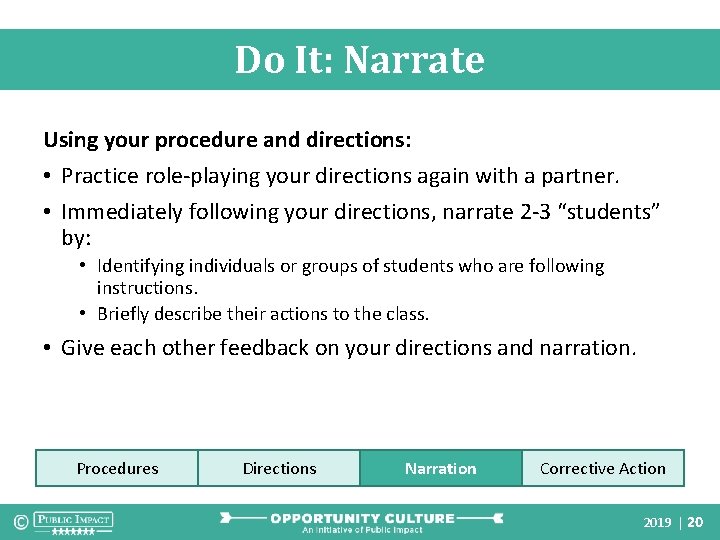 Do It: Narrate

Using your procedure and directions:

• Practice role-playing your directions again with a partner.

• Immediately following your directions, narrate 2-3 “students” by:

  • Identifying individuals or groups of students who are following instructions.

  • Briefly describe their actions to the class.

• Give each other feedback on your directions and narration.

| Procedures | Directions | Narration | Corrective Action |
|---|---|---|---|

© PUBLIC IMPACT

OPPORTUNITY CULTURE
An Initiative of Public Impact

2019 | 20